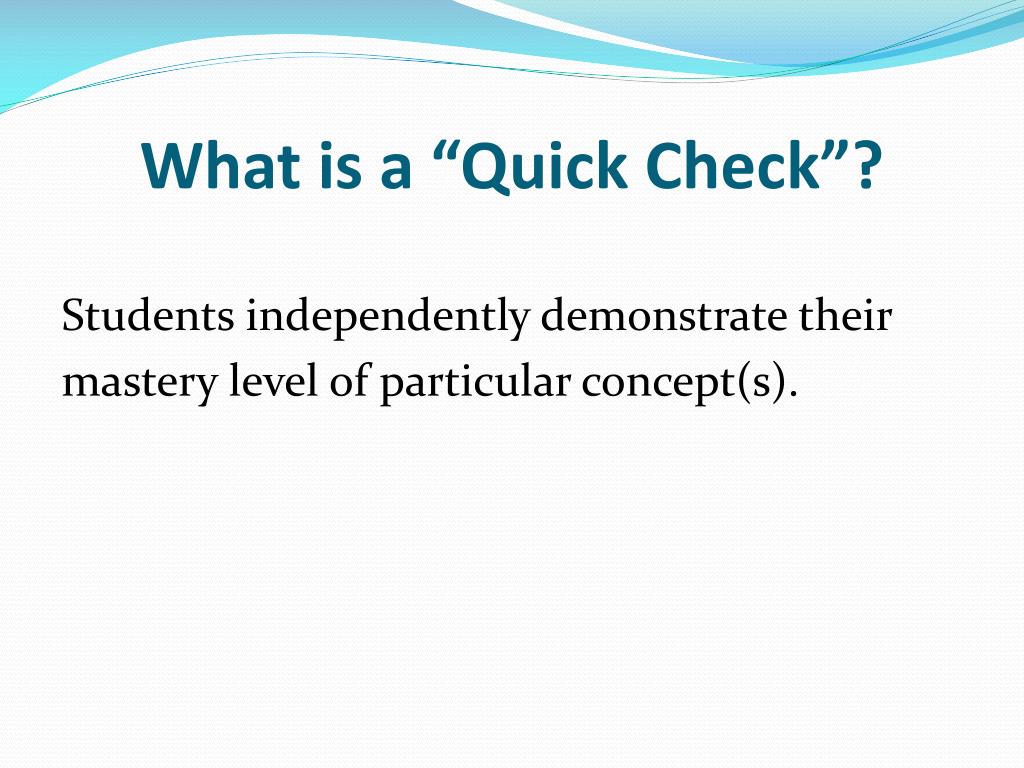 What is a “Quick Check”?

Students independently demonstrate their mastery level of particular concept(s).